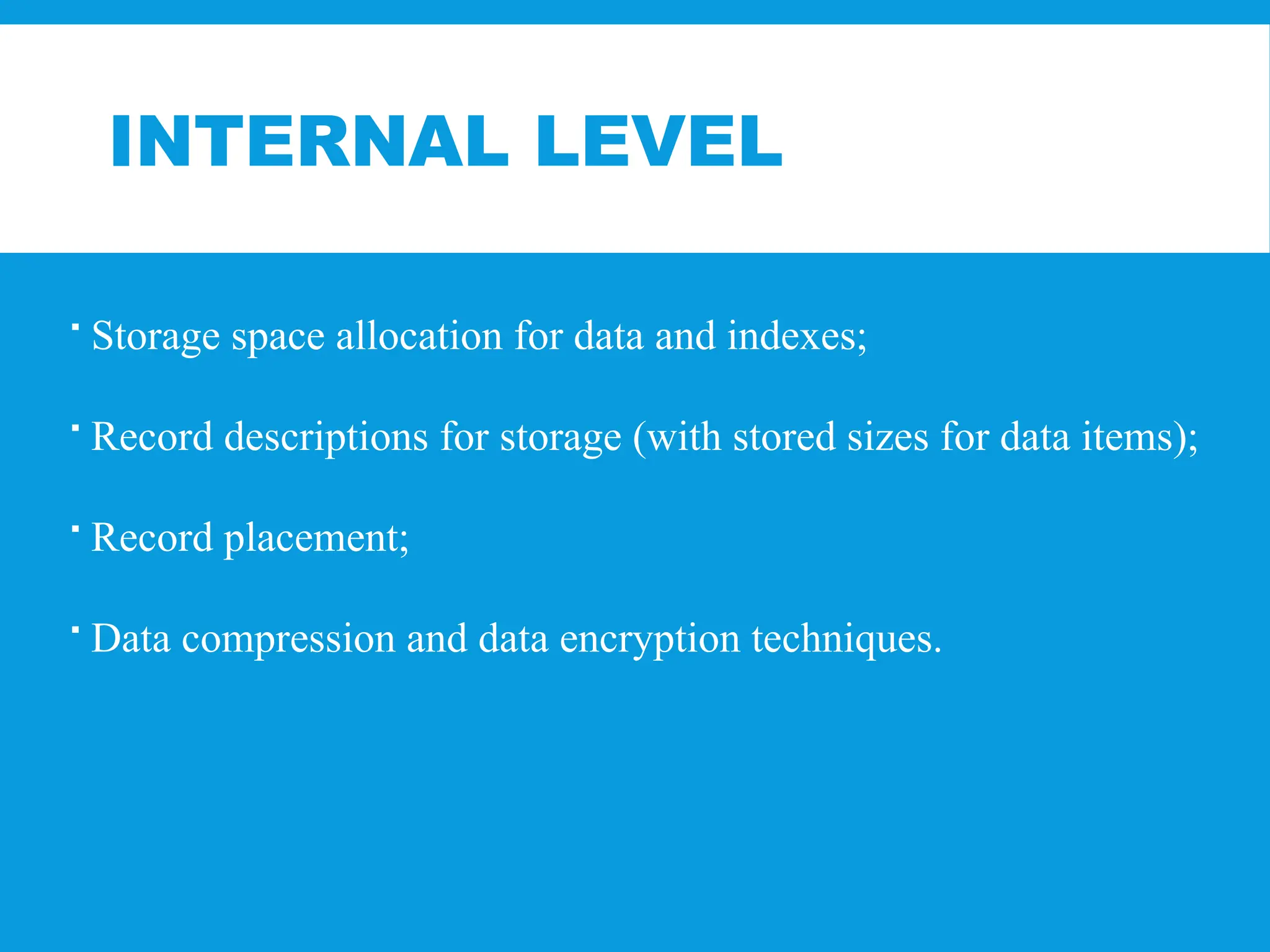 INTERNAL LEVEL

▪ Storage space allocation for data and indexes;

▪ Record descriptions for storage (with stored sizes for data items);

▪ Record placement;

▪ Data compression and data encryption techniques.